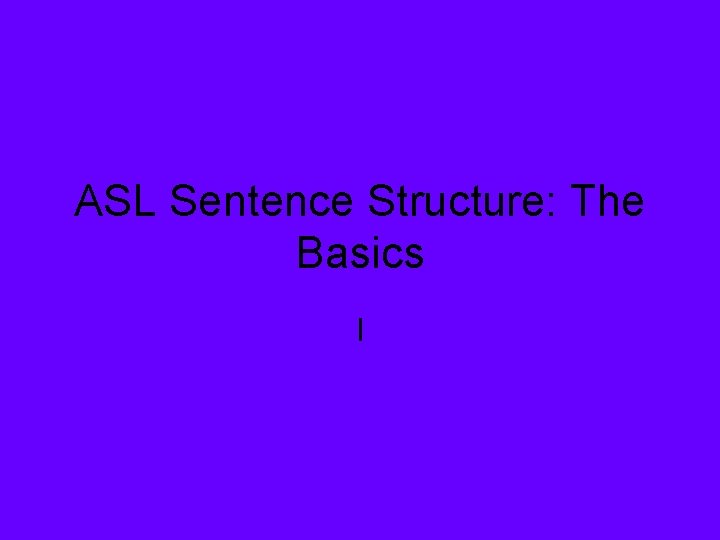 ASL Sentence Structure: The Basics

I